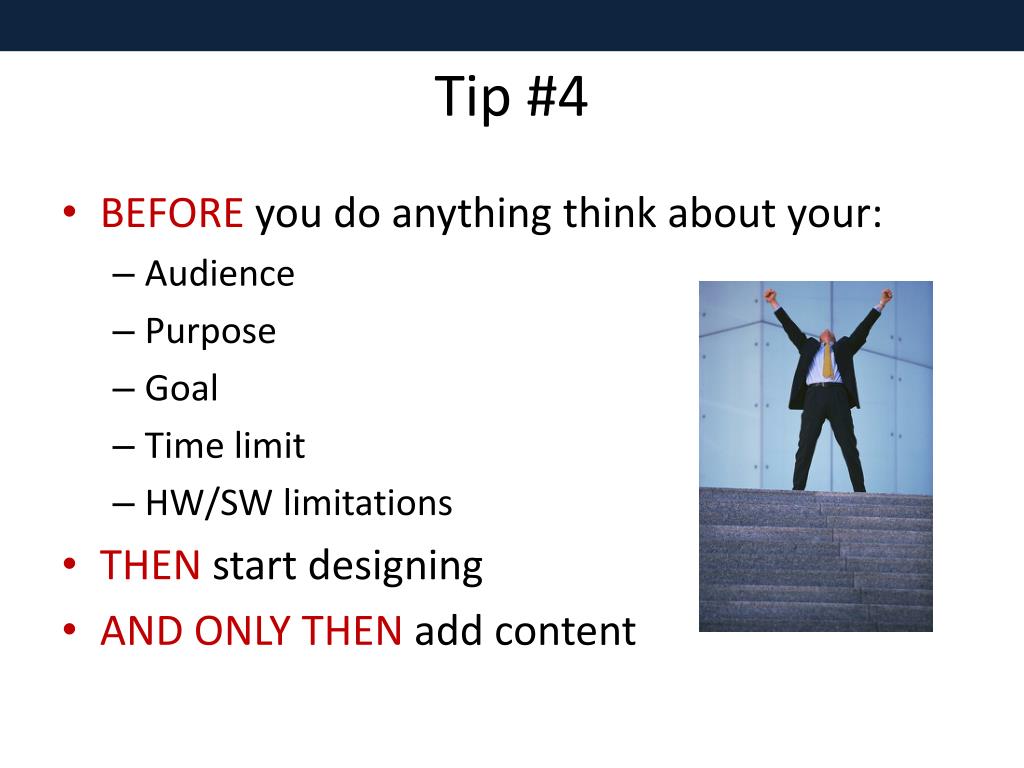 Tip #4

• BEFORE you do anything think about your:
  – Audience
  – Purpose
  – Goal
  – Time limit
  – HW/SW limitations
• THEN start designing
• AND ONLY THEN add content